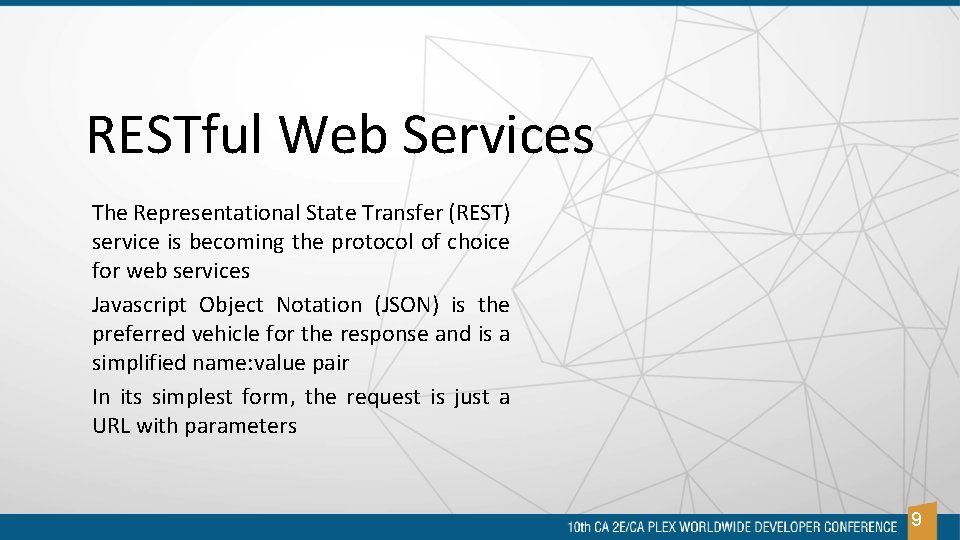 RESTful Web Services

The Representational State Transfer (REST) service is becoming the protocol of choice for web services

Javascript Object Notation (JSON) is the preferred vehicle for the response and is a simplified name:value pair

In its simplest form, the request is just a URL with parameters

10th CA 2E/CA PLEX WORLDWIDE DEVELOPER CONFERENCE 9